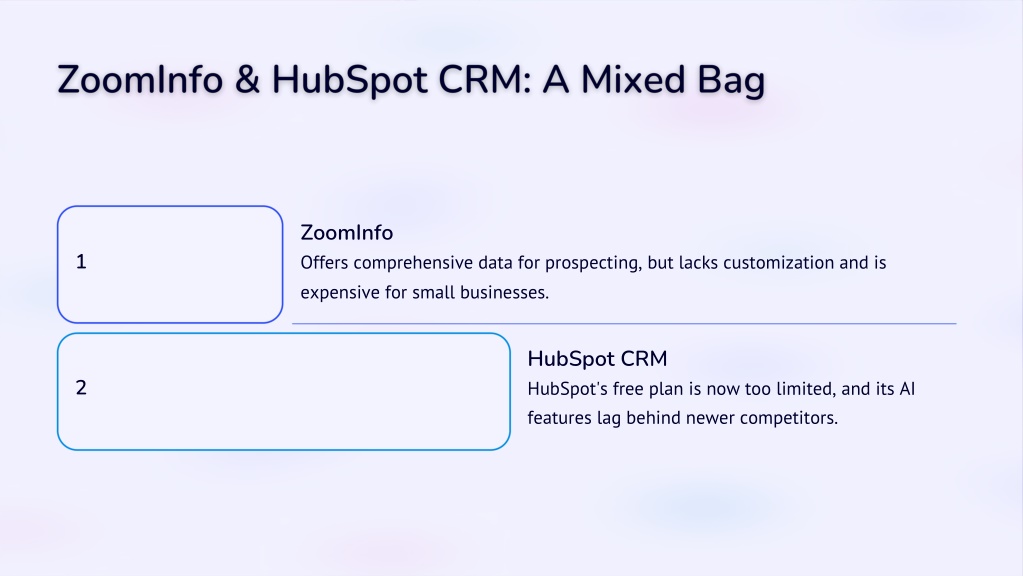 ZoomInfo & HubSpot CRM: A Mixed Bag

1

ZoomInfo

Offers comprehensive data for prospecting, but lacks customization and is expensive for small businesses.

2

HubSpot CRM

HubSpot's free plan is now too limited, and its AI features lag behind newer competitors.